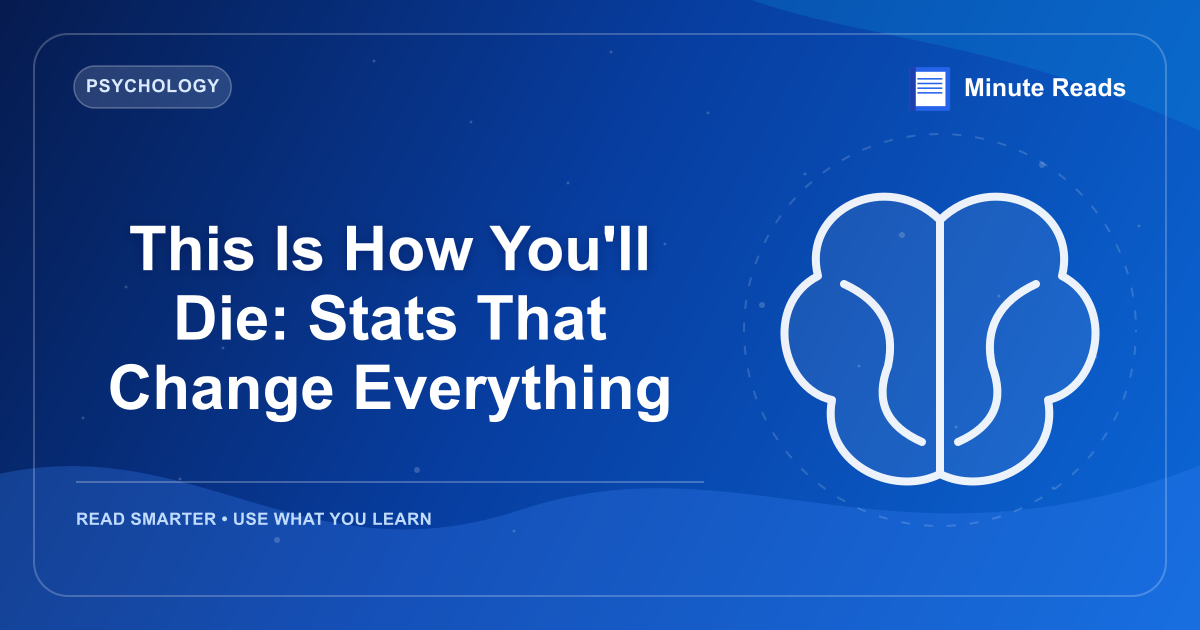 PSYCHOLOGY

Minute Reads

This Is How You'll Die: Stats That Change Everything

READ SMARTER • USE WHAT YOU LEARN